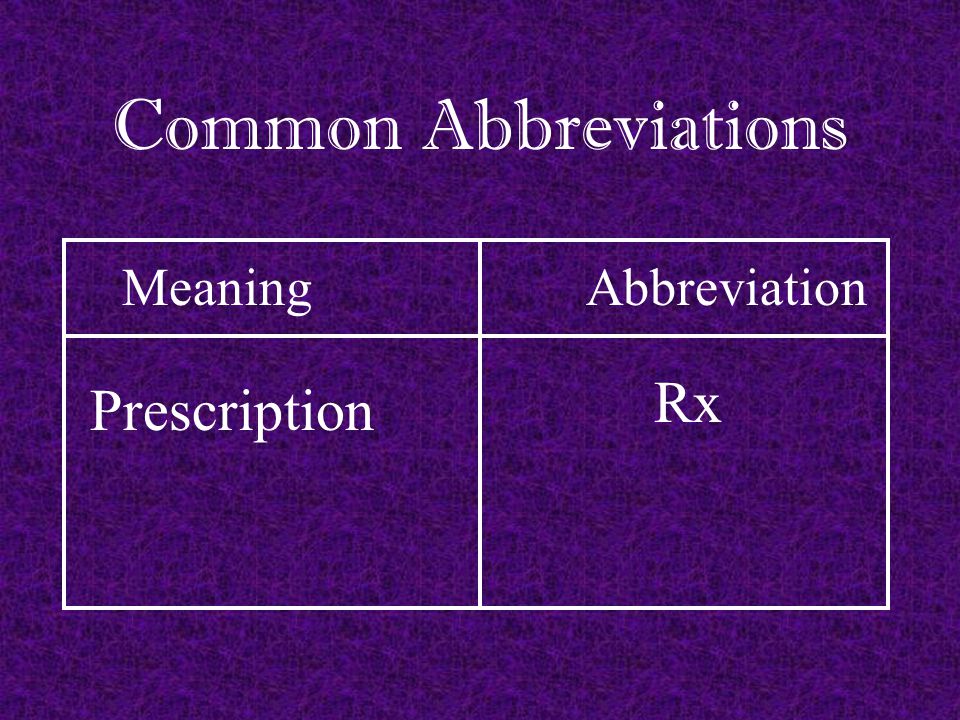 Common Abbreviations

| Meaning | Abbreviation |
|---|---|
| Prescription | Rx |